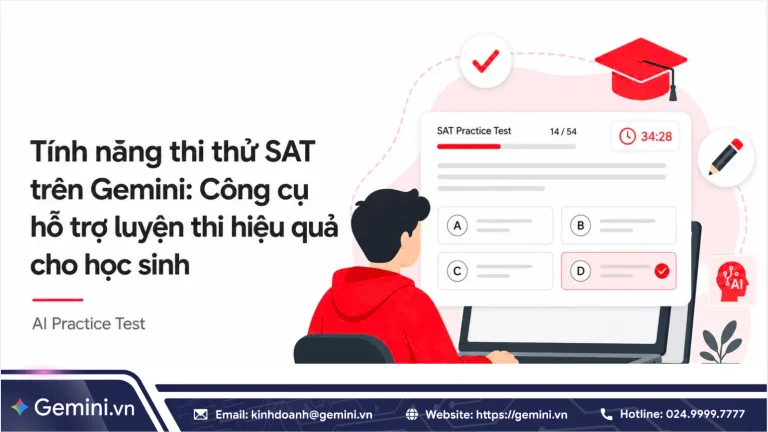 Tính năng thi thử SAT trên Gemini: Công cụ hỗ trợ luyện thi hiệu quả cho học sinh

AI Practice Test

SAT Practice Test 14 / 54

34:28

A
B
C
D

AI

Gemini.vn

Email: kinhdoanh@gemini.vn

Website: https://gemini.vn

Hotline: 024.9999.7777